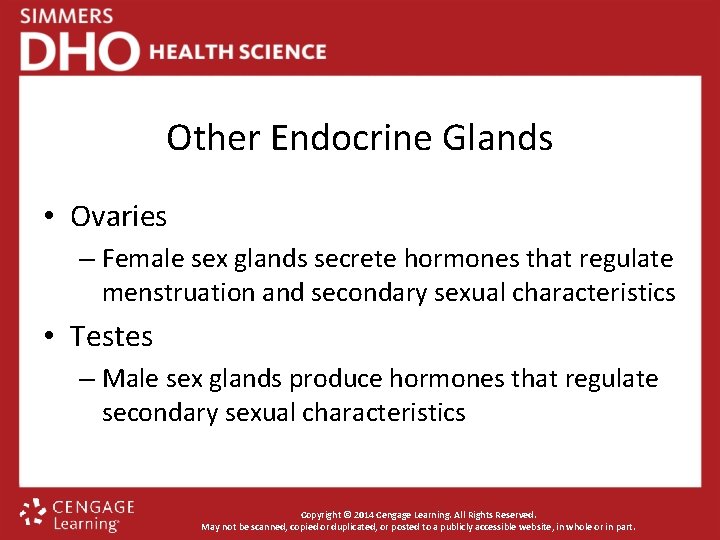 SIMMERS
DHO HEALTH SCIENCE

Other Endocrine Glands

• Ovaries
– Female sex glands secrete hormones that regulate menstruation and secondary sexual characteristics
• Testes
– Male sex glands produce hormones that regulate secondary sexual characteristics

CENGAGE Learning

Copyright © 2014 Cengage Learning. All Rights Reserved.
May not be scanned, copied or duplicated, or posted to a publicly accessible website, in whole or in part.